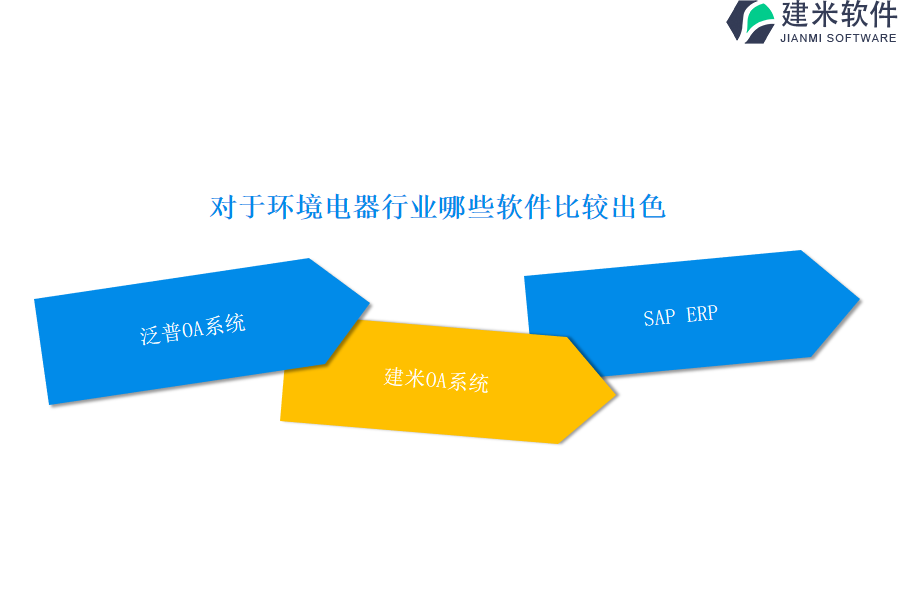 建米软件
JIANMI SOFTWARE

对于环境电器行业哪些软件比较出色

泛普OA系统

建米OA系统

SAP ERP